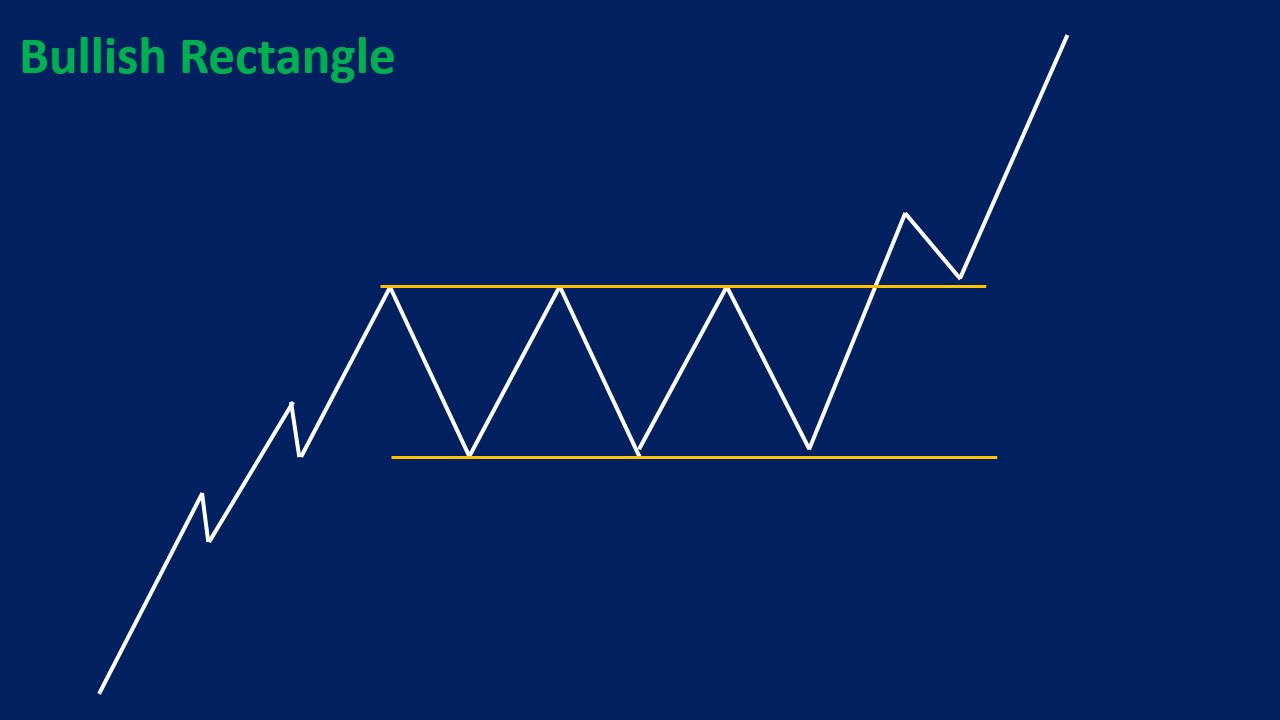 Bullish Rectangle